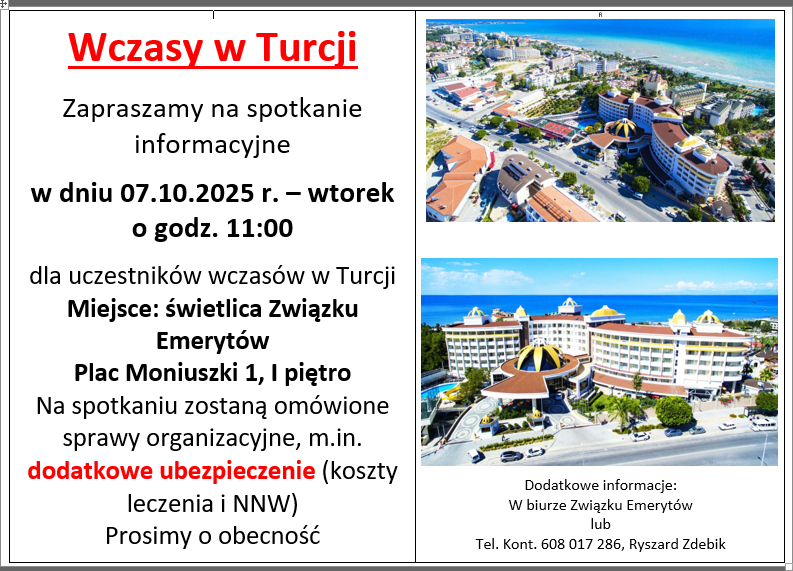 Wczasy w Turcji

Zapraszamy na spotkanie informacyjne

w dniu 07.10.2025 r. – wtorek o godz. 11:00

dla uczestników wczasów w Turcji
Miejsce: świetlica Związku Emerytów
Plac Moniuszki 1, I piętro
Na spotkaniu zostaną omówione sprawy organizacyjne, m.in. dodatkowe ubezpieczenie (koszty leczenia i NNW)
Prosimy o obecność

Dodatkowe informacje:
W biurze Związku Emerytów
lub
Tel. Kont. 608 017 286, Ryszard Zdebik